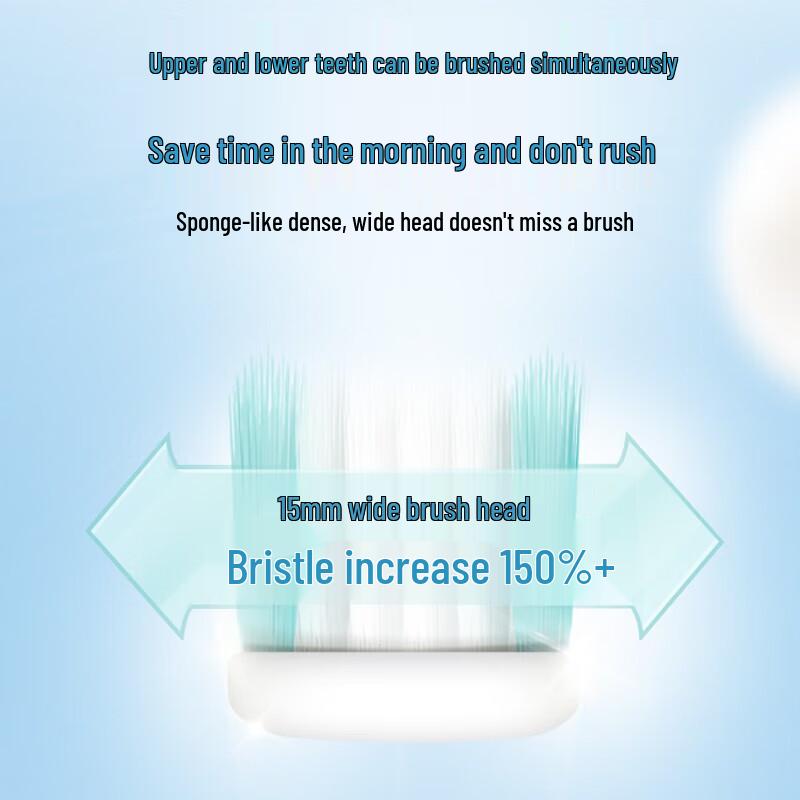 Upper and lower teeth can be brushed simultaneously

Save time in the morning and don't rush

Sponge-like dense, wide head doesn't miss a brush

15mm wide brush head

Bristle increase 150%+